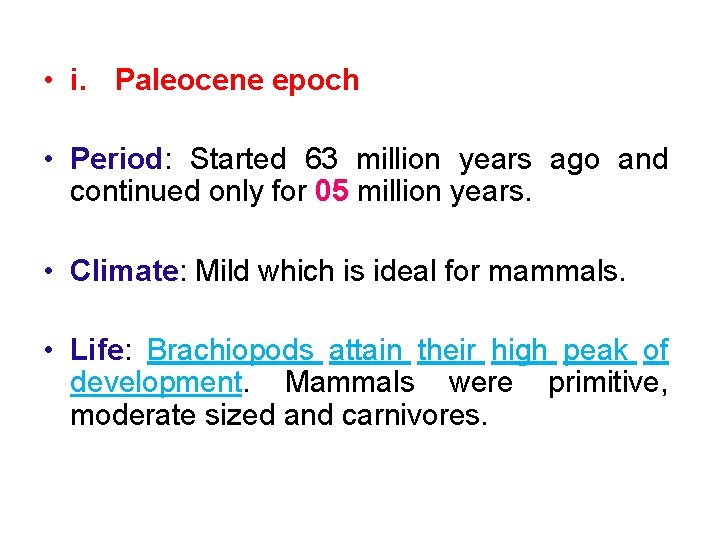 • i. Paleocene epoch

• Period: Started 63 million years ago and continued only for 05 million years.

• Climate: Mild which is ideal for mammals.

• Life: Brachiopods attain their high peak of development. Mammals were primitive, moderate sized and carnivores.